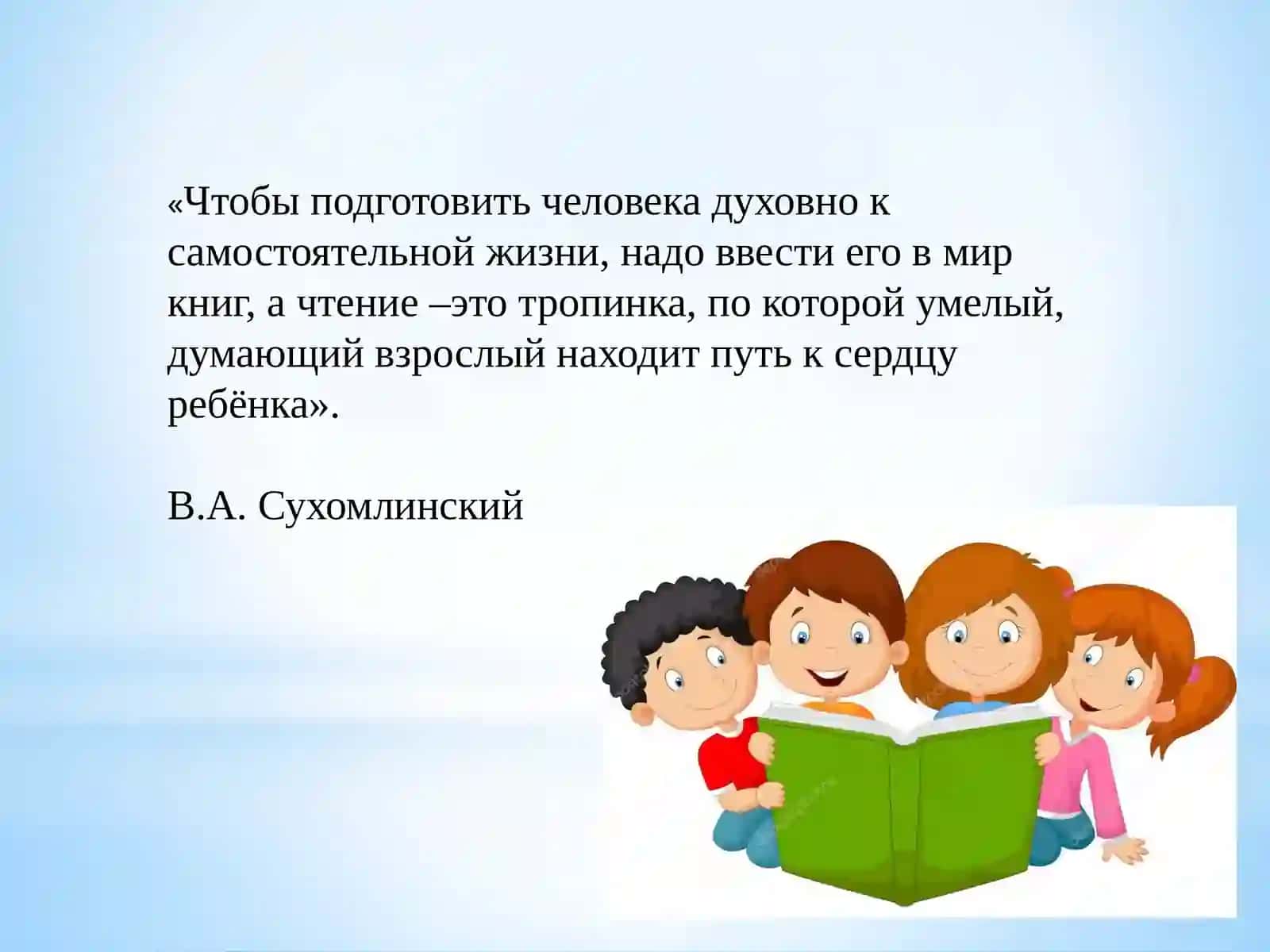 «Чтобы подготовить человека духовно к самостоятельной жизни, надо ввести его в мир книг, а чтение –это тропинка, по которой умелый, думающий взрослый находит путь к сердцу ребёнка».

В.А. Сухомлинский